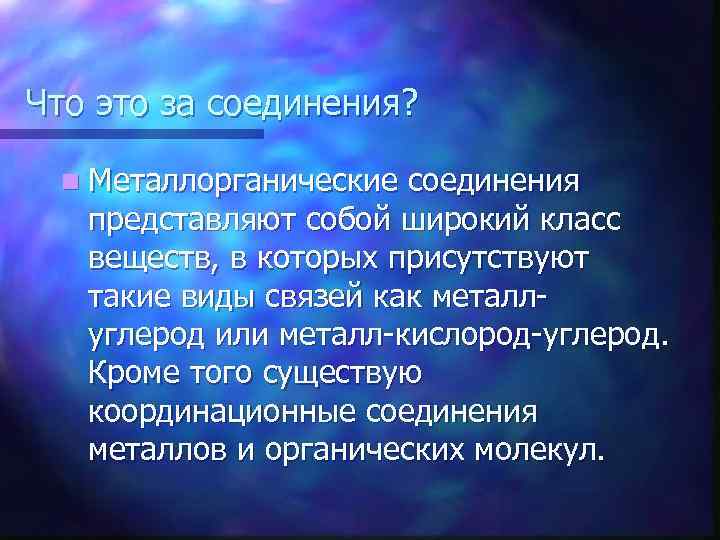 Что это за соединения?

Металлорганические соединения представляют собой широкий класс веществ, в которых присутствуют такие виды связей как металл-углерод или металл-кислород-углерод. Кроме того существую координационные соединения металлов и органических молекул.